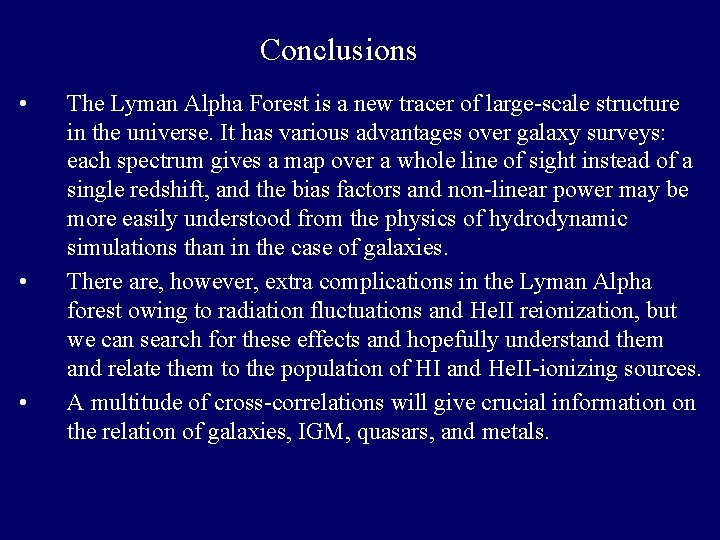 Conclusions

• The Lyman Alpha Forest is a new tracer of large-scale structure in the universe. It has various advantages over galaxy surveys: each spectrum gives a map over a whole line of sight instead of a single redshift, and the bias factors and non-linear power may be more easily understood from the physics of hydrodynamic simulations than in the case of galaxies.

• There are, however, extra complications in the Lyman Alpha forest owing to radiation fluctuations and HeII reionization, but we can search for these effects and hopefully understand them and relate them to the population of HI and HeII-ionizing sources.

• A multitude of cross-correlations will give crucial information on the relation of galaxies, IGM, quasars, and metals.